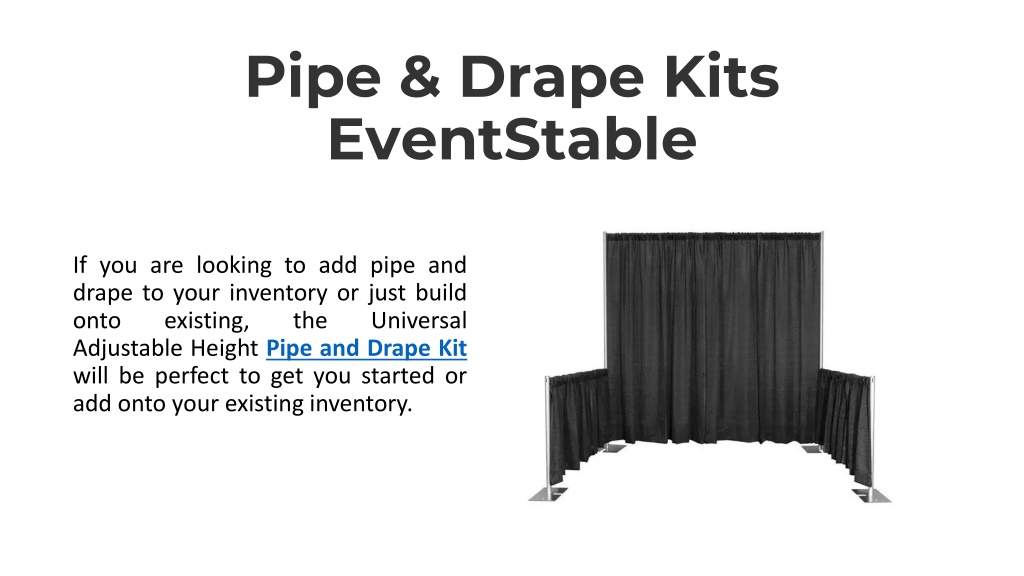 Pipe & Drape Kits EventStable

If you are looking to add pipe and drape to your inventory or just build onto existing, the Universal Adjustable Height Pipe and Drape Kit will be perfect to get you started or add onto your existing inventory.